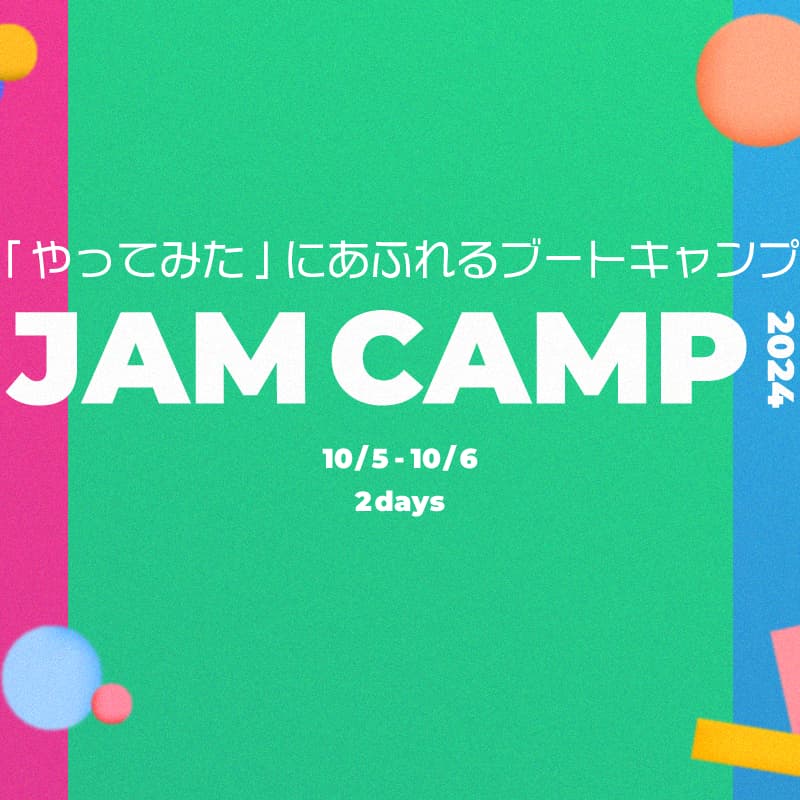 「やってみた」にあふれるブートキャンプ

JAM CAMP 2024

10/5 - 10/6
2days